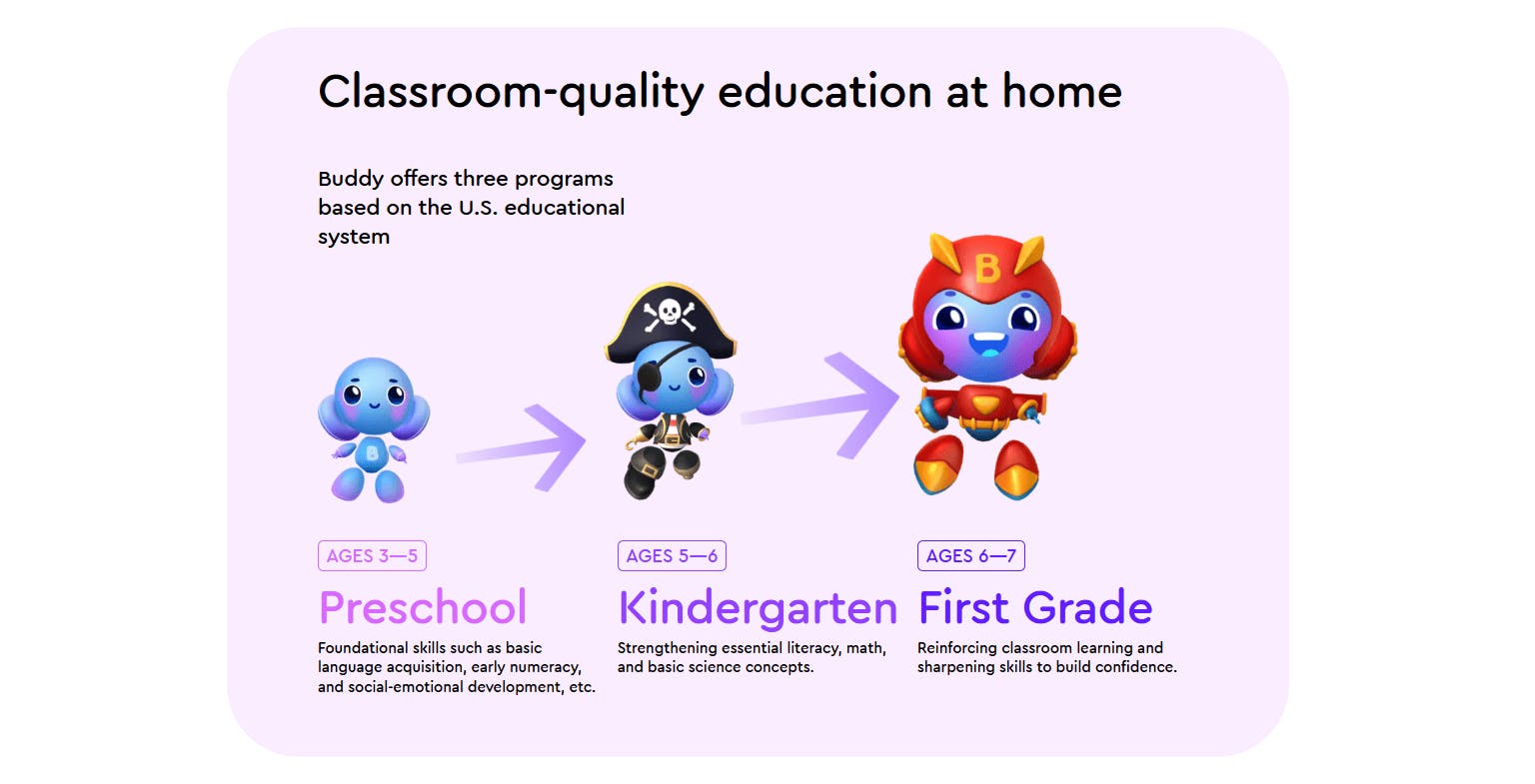 Classroom-quality education at home

Buddy offers three programs based on the U.S. educational system

B

B

AGES 3—5

Preschool

Foundational skills such as basic language acquisition, early numeracy, and social-emotional development, etc.

AGES 5—6

Kindergarten

Strengthening essential literacy, math, and basic science concepts.

AGES 6—7

First Grade

Reinforcing classroom learning and sharpening skills to build confidence.